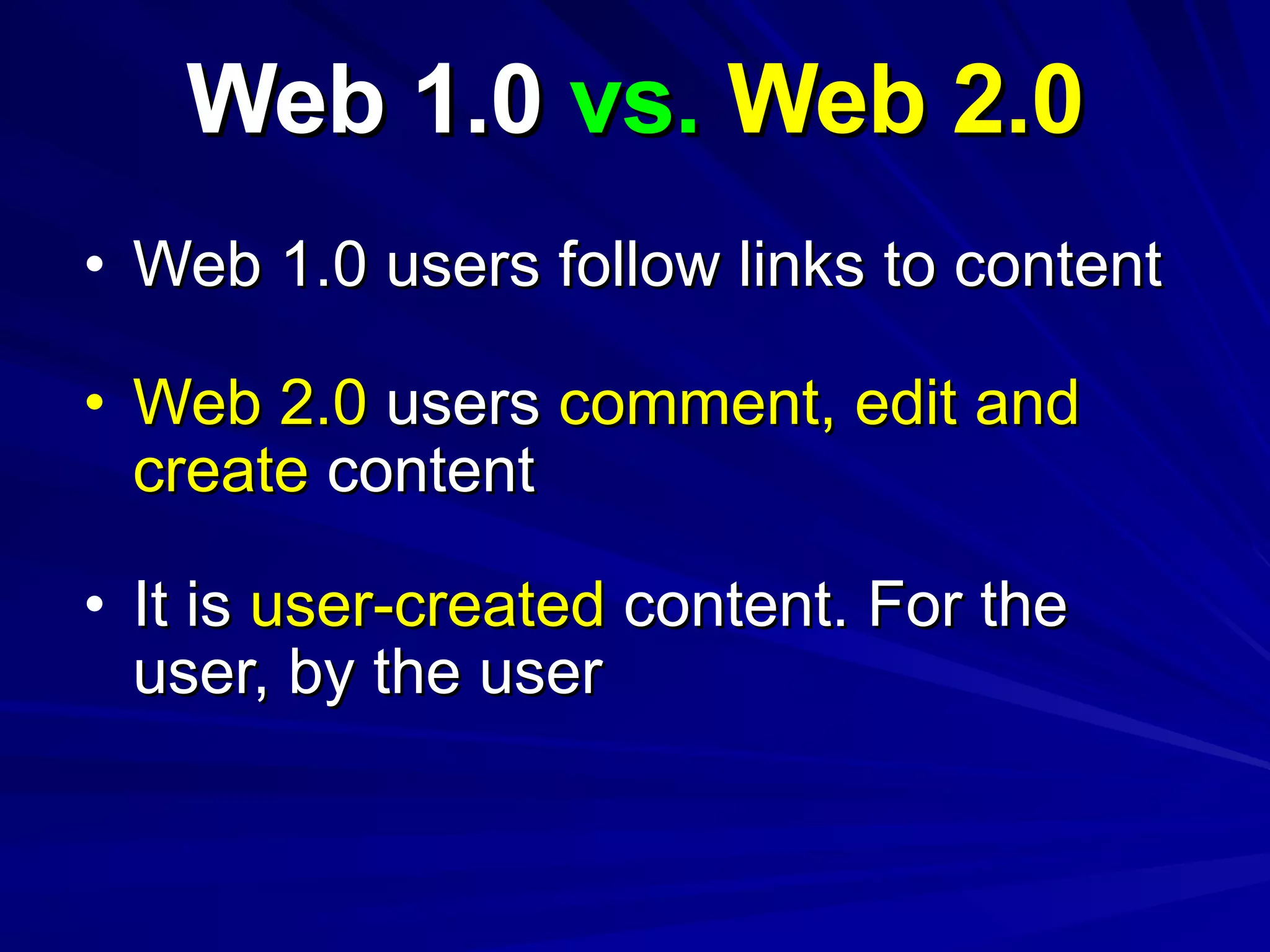 Web 1.0 vs. Web 2.0

• Web 1.0 users follow links to content

• Web 2.0 users comment, edit and create content

• It is user-created content. For the user, by the user